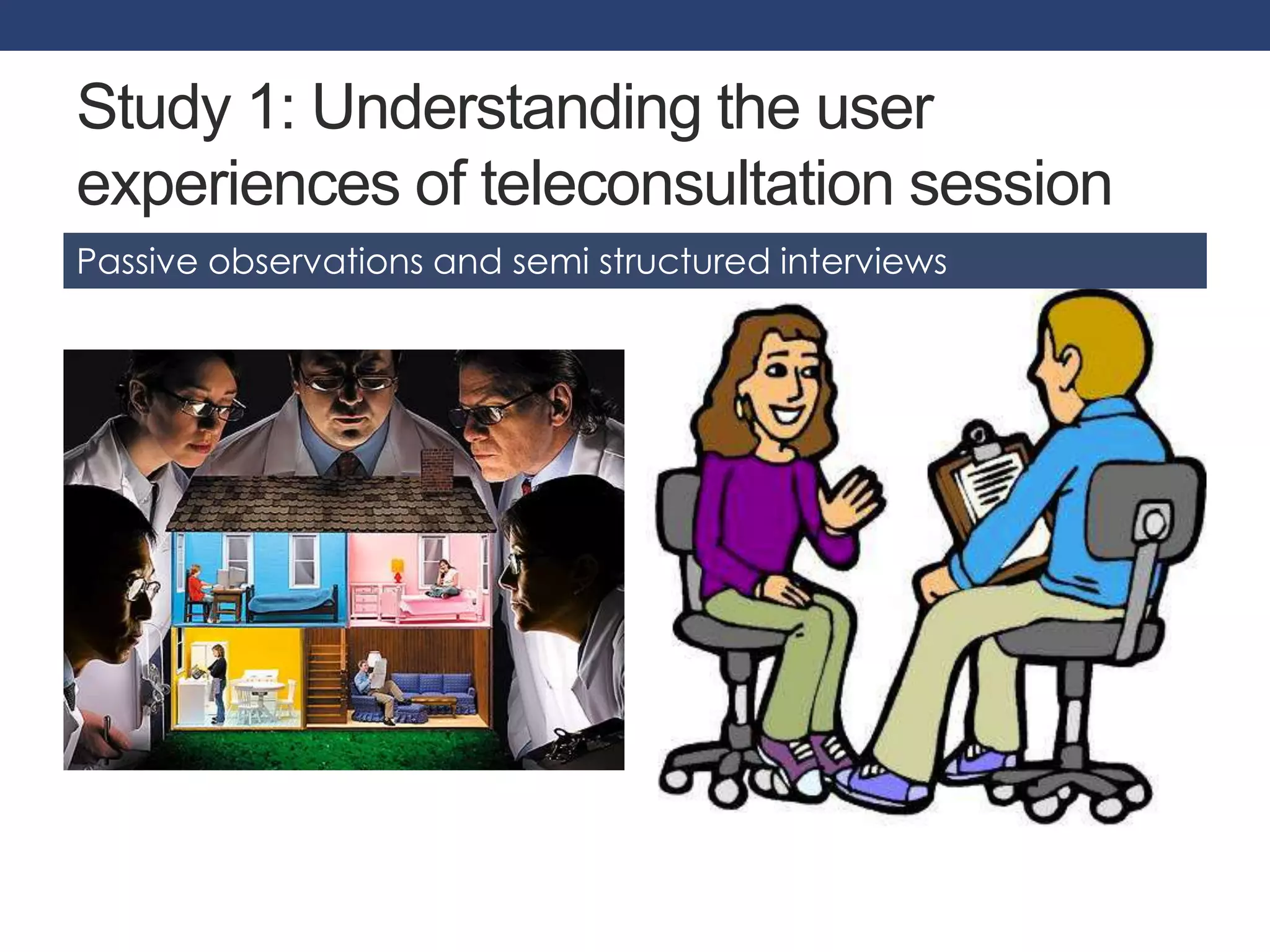 Study 1: Understanding the user experiences of teleconsultation session

Passive observations and semi structured interviews